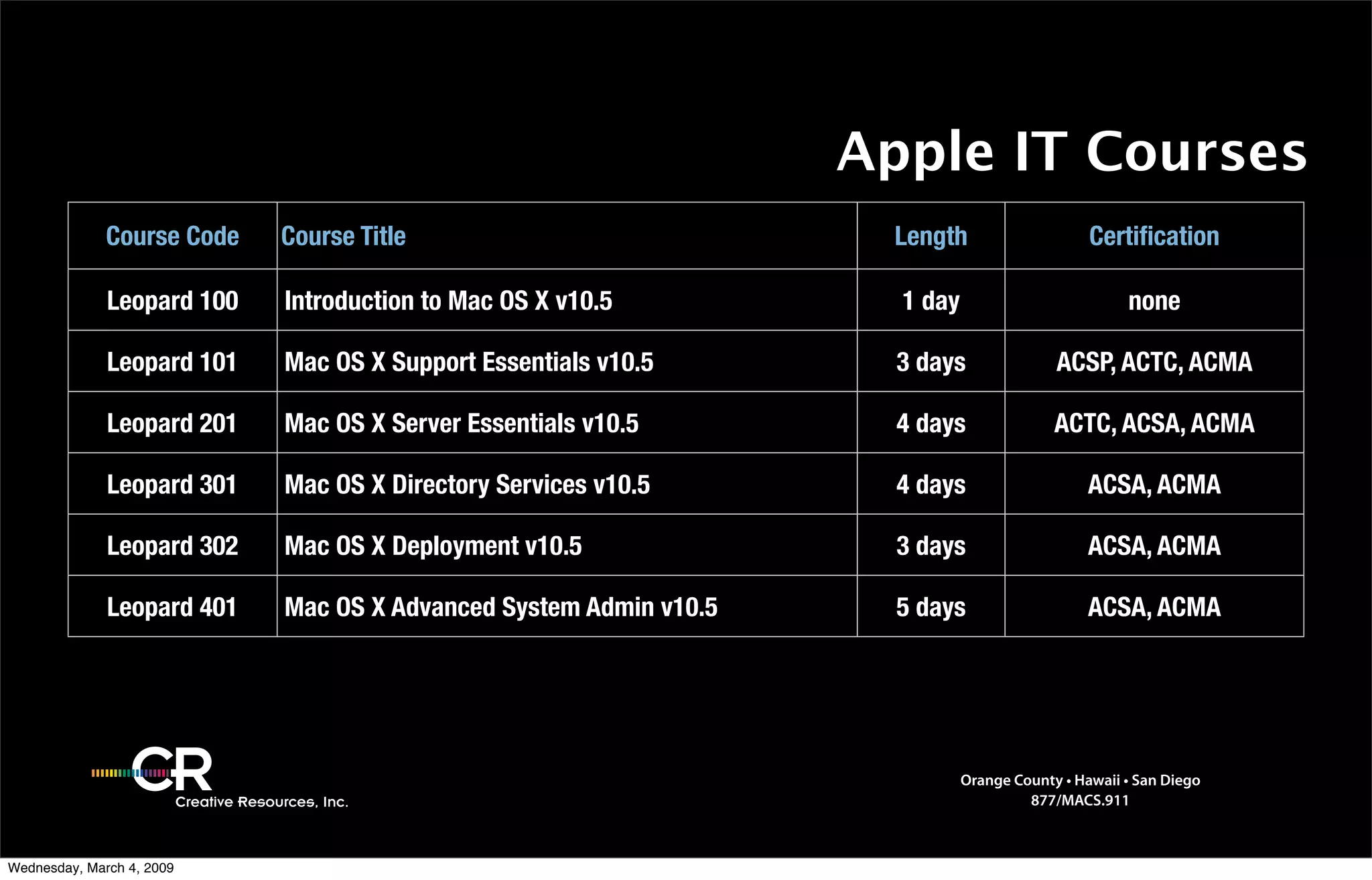 Apple IT Courses

| Course Code | Course Title | Length | Certification |
|---|---|---|---|
| Leopard 100 | Introduction to Mac OS X v10.5 | 1 day | none |
| Leopard 101 | Mac OS X Support Essentials v10.5 | 3 days | ACSP, ACTC, ACMA |
| Leopard 201 | Mac OS X Server Essentials v10.5 | 4 days | ACTC, ACSA, ACMA |
| Leopard 301 | Mac OS X Directory Services v10.5 | 4 days | ACSA, ACMA |
| Leopard 302 | Mac OS X Deployment v10.5 | 3 days | ACSA, ACMA |
| Leopard 401 | Mac OS X Advanced System Admin v10.5 | 5 days | ACSA, ACMA |

CR
Creative Resources, Inc.

Orange County • Hawaii • San Diego
877/MACS.911

Wednesday, March 4, 2009